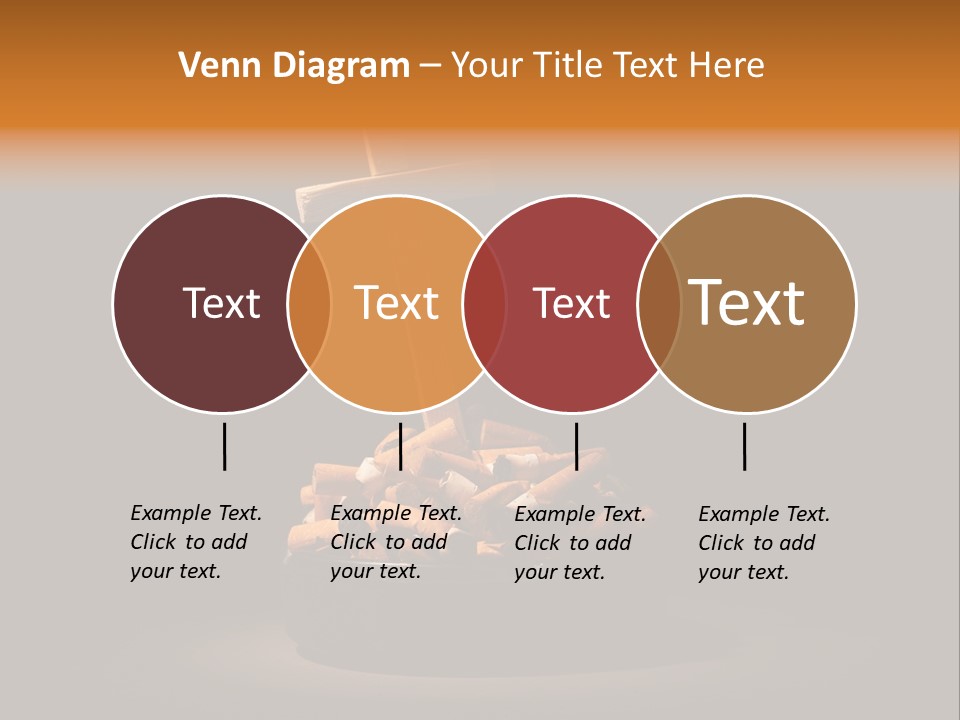 Venn Diagram – Your Title Text Here

Text

Text

Text

Text

Example Text. Click to add your text.

Example Text. Click to add your text.

Example Text. Click to add your text.

Example Text. Click to add your text.